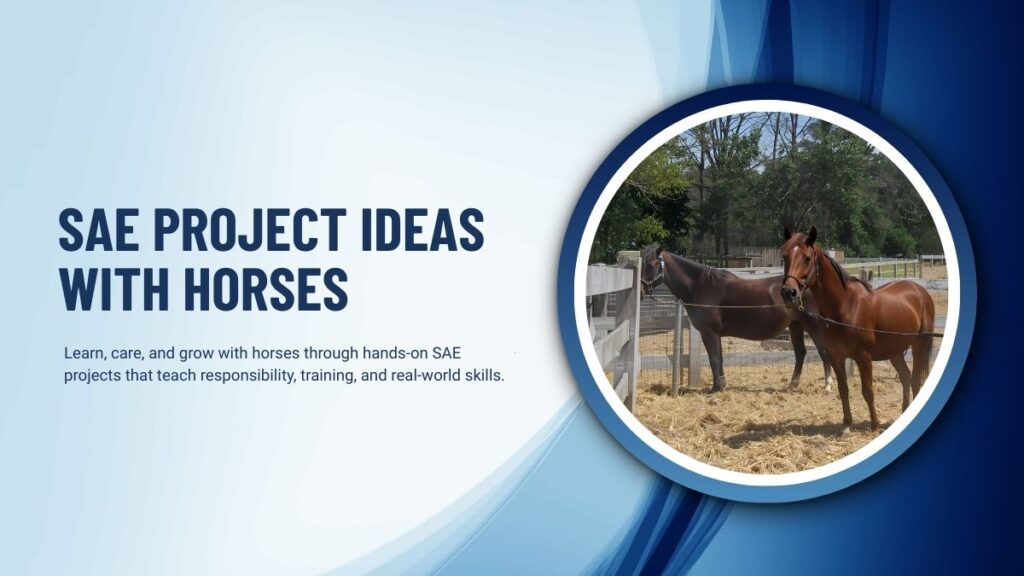 SAE PROJECT IDEAS WITH HORSES

Learn, care, and grow with horses through hands-on SAE projects that teach responsibility, training, and real-world skills.